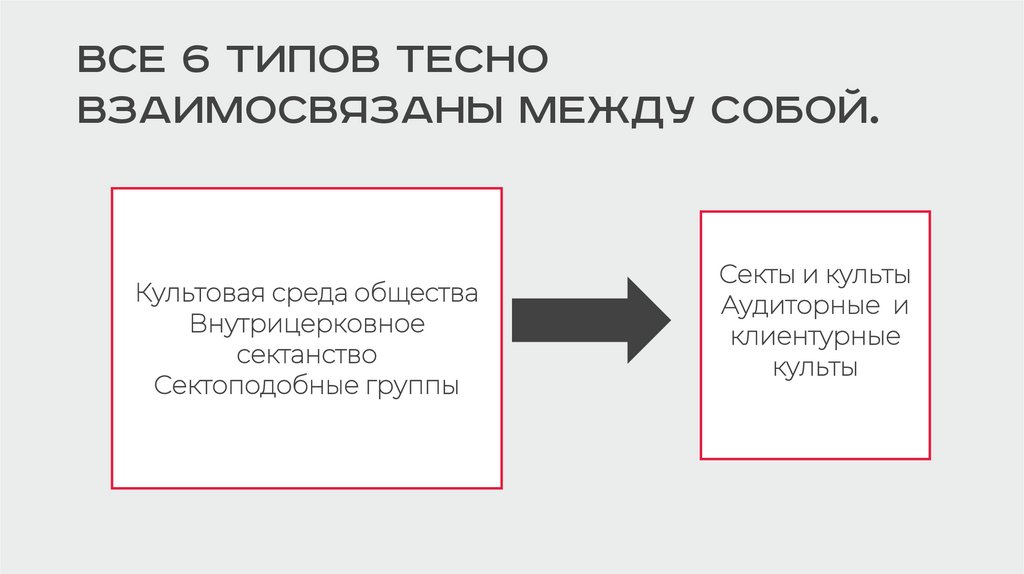 ВСЕ 6 ТИПОВ ТЕСНО ВЗАИМОСВЯЗАНЫ МЕЖДУ СОБОЙ.

Культовая среда общества
Внутрицерковное сектанство
Сектоподобные группы

Секты и культы
Аудиторные и клиентурные культы